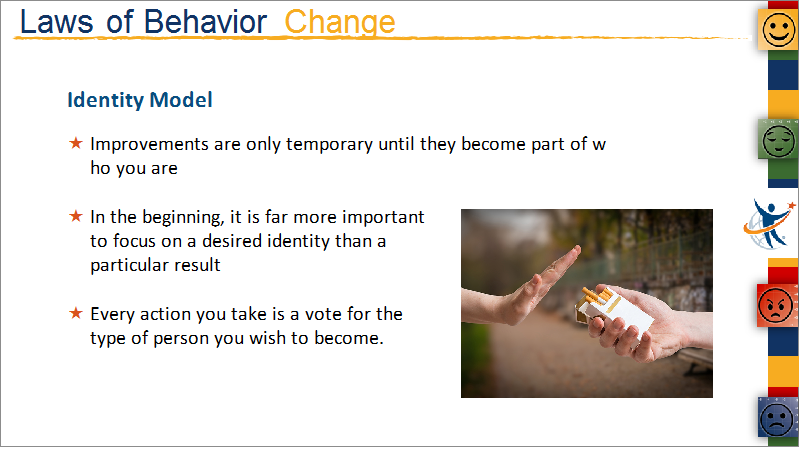 Laws of Behavior Change

Identity Model

★ Improvements are only temporary until they become part of w ho you are

★ In the beginning, it is far more important to focus on a desired identity than a particular result

★ Every action you take is a vote for the type of person you wish to become.